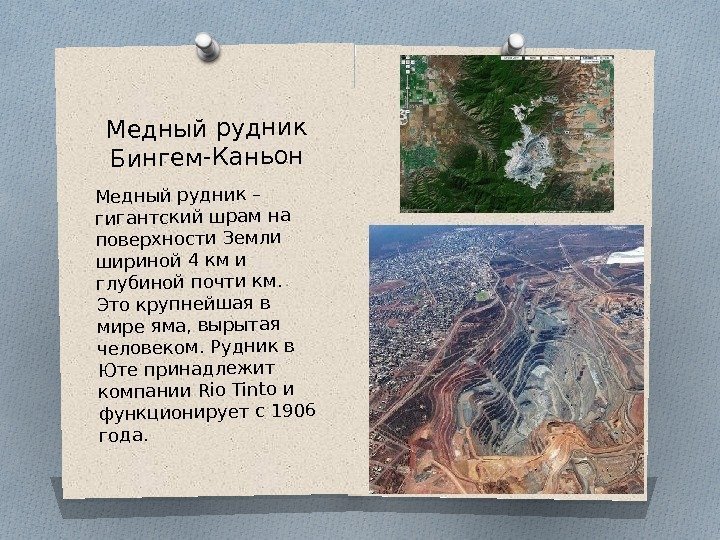 Медный рудник Бингем-Каньон

Медный рудник – гигантский шрам на поверхности Земли шириной 4 км и глубиной почти км. Это крупнейшая в мире яма, вырытая человеком. Рудник в Юте принадлежит компании Rio Tinto и функционирует с 1906 года.